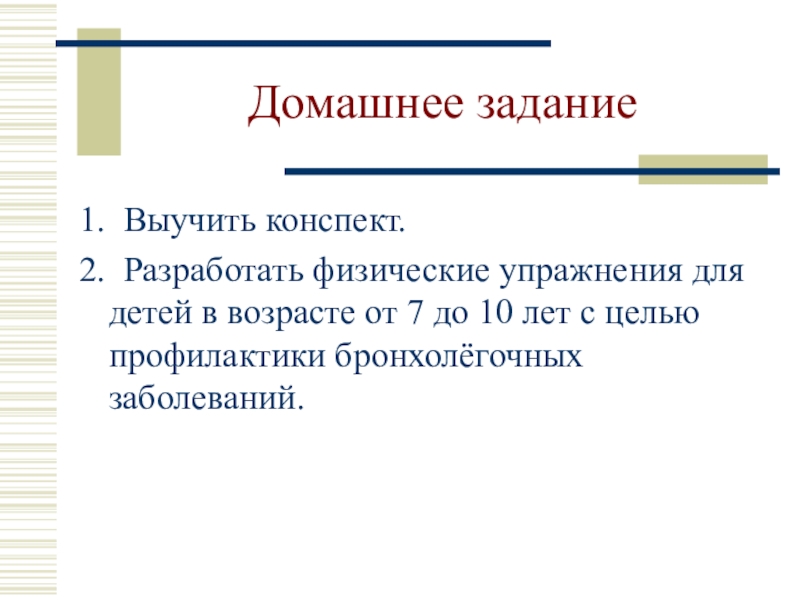 Домашнее задание

1. Выучить конспект.

2. Разработать физические упражнения для детей в возрасте от 7 до 10 лет с целью профилактики бронхолёгочных заболеваний.